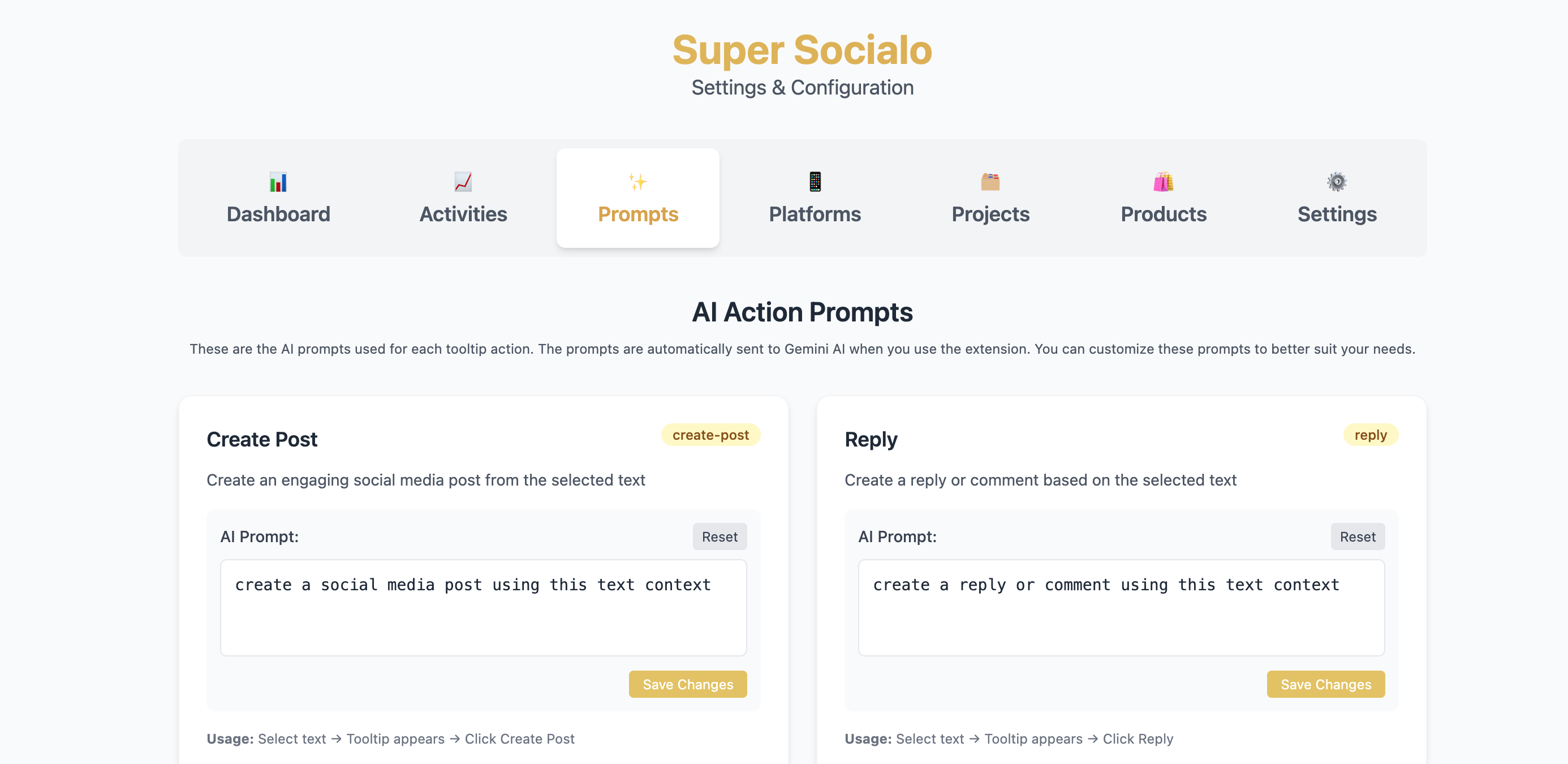 Super Socialo
Settings & Configuration

Dashboard Activities Prompts Platforms Projects Products Settings

AI Action Prompts

These are the AI prompts used for each tooltip action. The prompts are automatically sent to Gemini AI when you use the extension. You can customize these prompts to better suit your needs.

Create Post
create-post

Create an engaging social media post from the selected text

AI Prompt:
Reset

create a social media post using this text context

Save Changes

Usage: Select text → Tooltip appears → Click Create Post

Reply
reply

Create a reply or comment based on the selected text

AI Prompt:
Reset

create a reply or comment using this text context

Save Changes

Usage: Select text → Tooltip appears → Click Reply